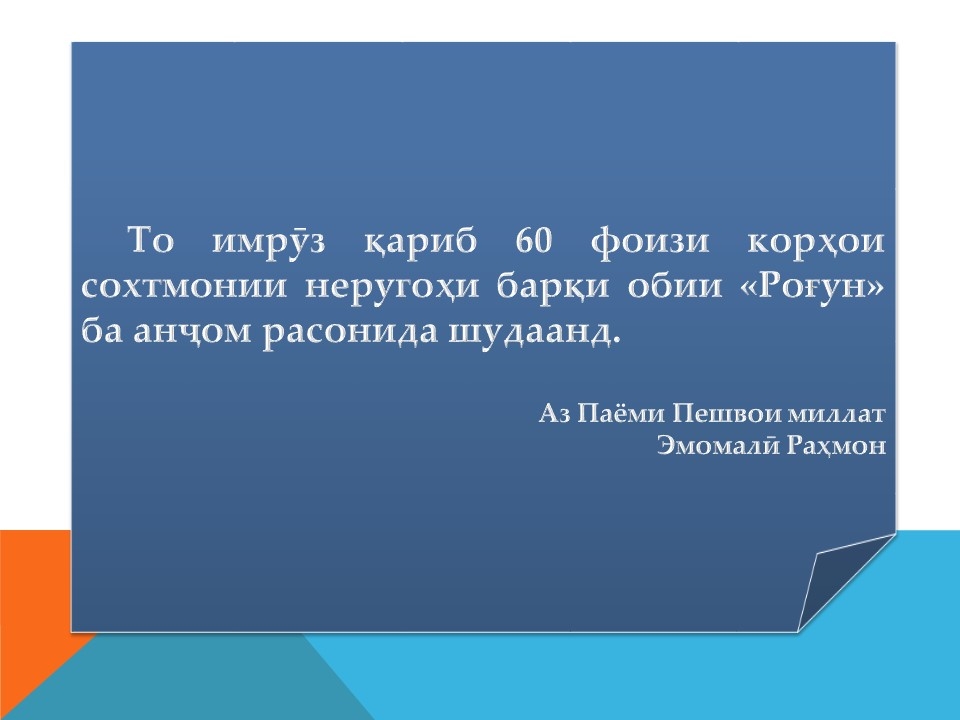 То имрӯз қариб 60 фоизи корҳои сохтмонии неругоҳи барқи обии «Роғун» ба анҷом расонида шудаанд.

Аз Паёми Пешвои миллат
Эмомалӣ Раҳмон